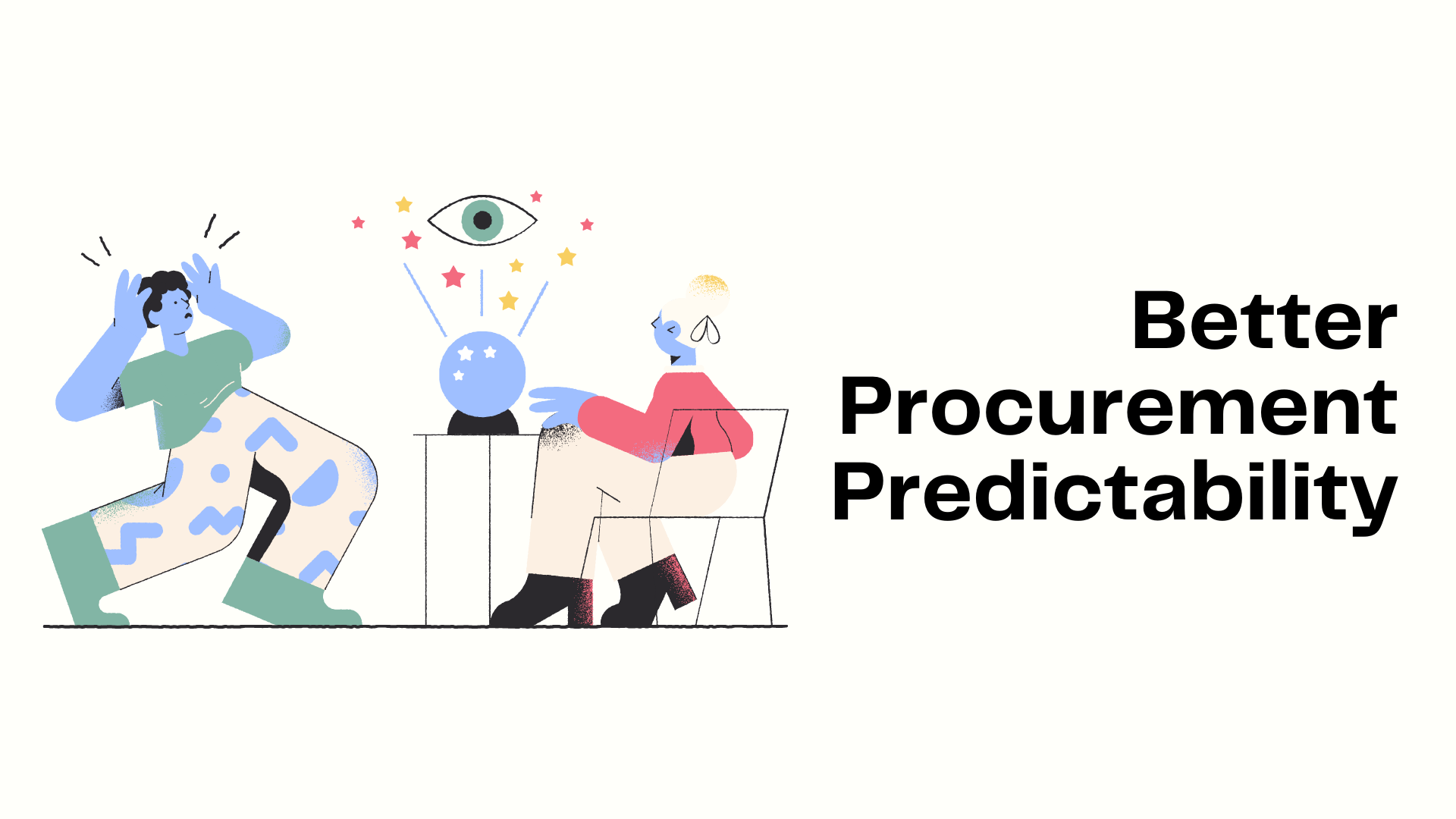 Better Procurement Predictability